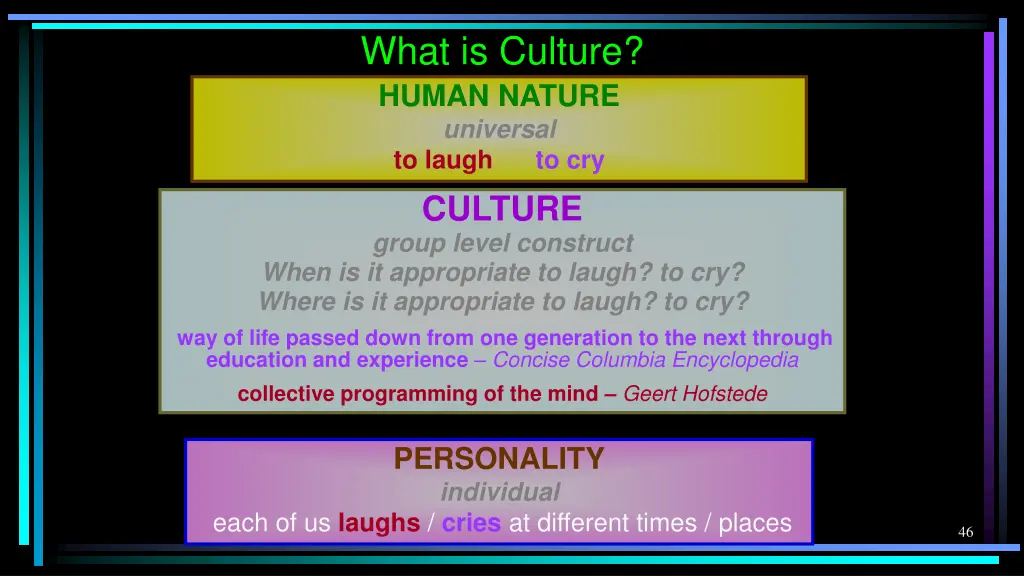 What is Culture?

HUMAN NATURE
universal
to laugh to cry

CULTURE
group level construct
When is it appropriate to laugh? to cry?
Where is it appropriate to laugh? to cry?
way of life passed down from one generation to the next through education and experience – Concise Columbia Encyclopedia
collective programming of the mind – Geert Hofstede

PERSONALITY
individual
each of us laughs / cries at different times / places

46